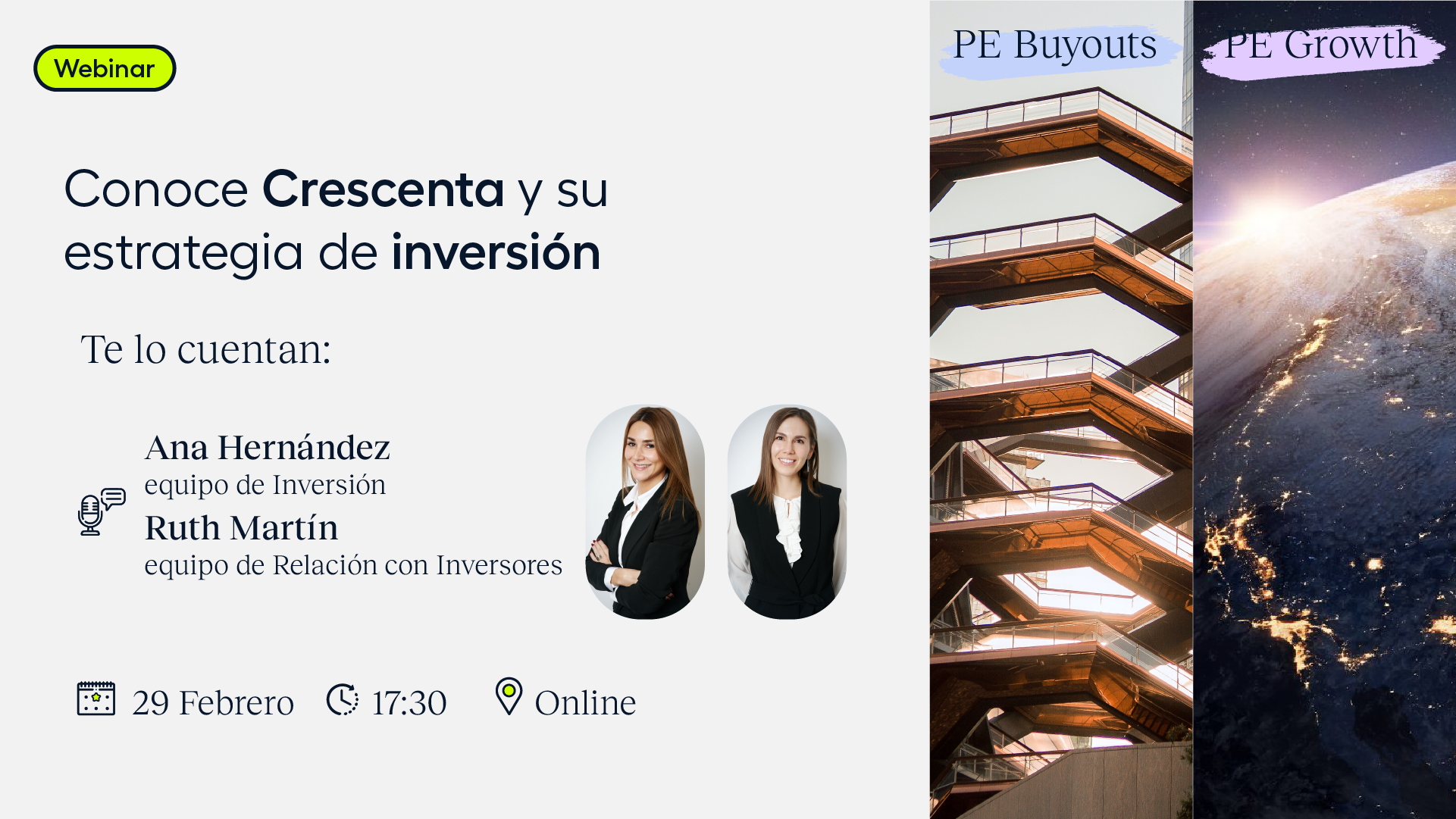 Webinar

Conoce Crescenta y su estrategia de inversión

Te lo cuentan:

Ana Hernández
equipo de Inversión
Ruth Martín
equipo de Relación con Inversores

29 Febrero 17:30 Online

PE Buyouts

PE Growth